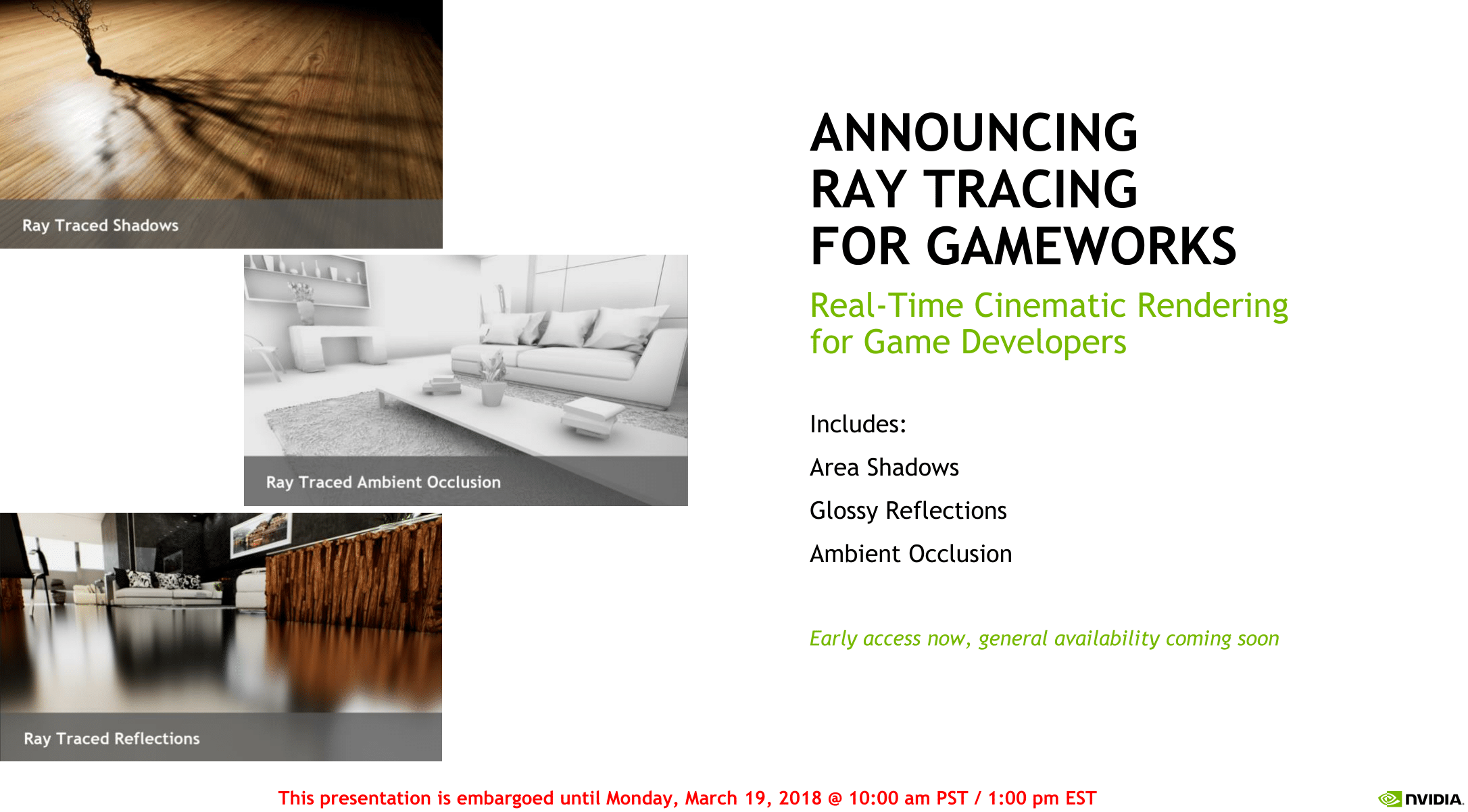 Ray Traced Shadows

Ray Traced Ambient Occlusion

Ray Traced Reflections

ANNOUNCING RAY TRACING FOR GAMEWORKS

Real-Time Cinematic Rendering for Game Developers

Includes:

Area Shadows

Glossy Reflections

Ambient Occlusion

Early access now, general availability coming soon

This presentation is embargoed until Monday, March 19, 2018 @ 10:00 am PST / 1:00 pm EST

NVIDIA.